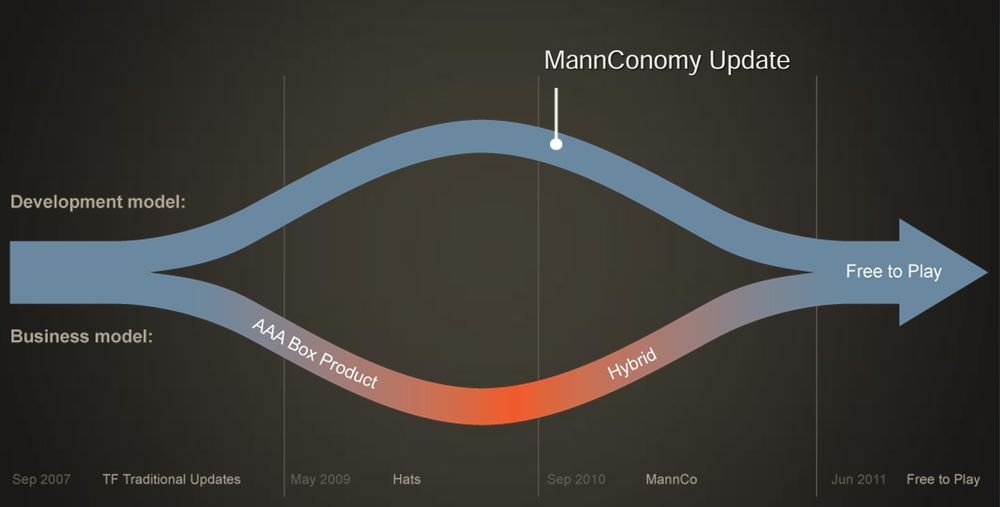 MannConomy Update

Development model:

Business model:

AAA Box Product

Hybrid

Free to Play

Sep 2007 TF Traditional Updates

May 2009 Hats

Sep 2010 MannCo

Jun 2011 Free to Play